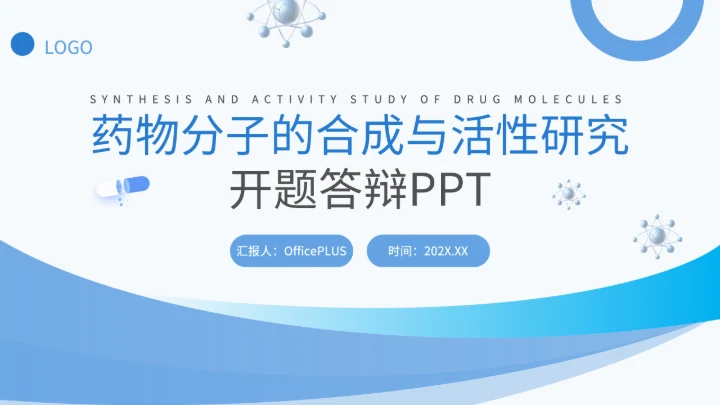 LOGO

SYNTHESIS AND ACTIVITY STUDY OF DRUG MOLECULES

药物分子的合成与活性研究

开题答辩PPT

汇报人：OfficePLUS

时间：202X.XX